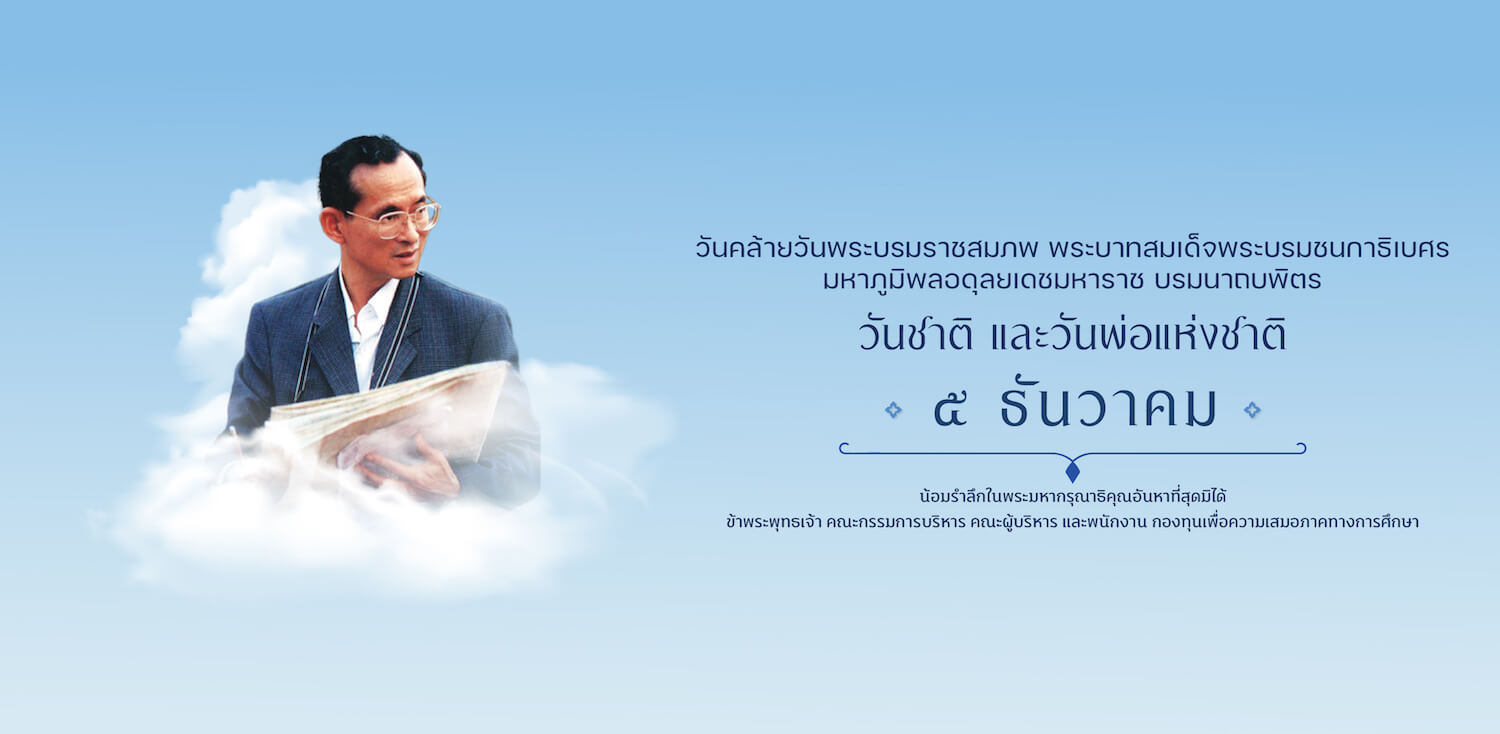 วันคล้ายวันพระบรมราชสมภพ พระบาทสมเด็จพระบรมชนกาธิเบศร มหาภูมิพลอดุลยเดชมหาราช บรมนาถบพิตร

วันชาติ และวันพ่อแห่งชาติ

๕ ธันวาคม

น้อมรำลึกในพระมหากรุณาธิคุณอันหาที่สุดมิได้
ข้าพระพุทธเจ้า คณะกรรมการบริหาร คณะผู้บริหาร และพนักงาน กองทุนเพื่อความเสมอภาคทางการศึกษา